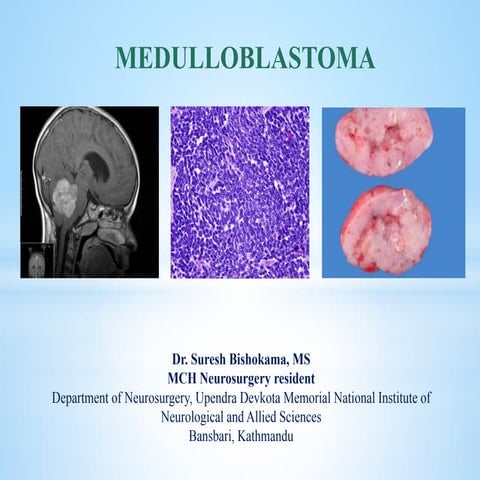 MEDULLOBLASTOMA

Dr. Suresh Bishokama, MS
MCH Neurosurgery resident
Department of Neurosurgery, Upendra Devkota Memorial National Institute of Neurological and Allied Sciences
Bansbari, Kathmandu